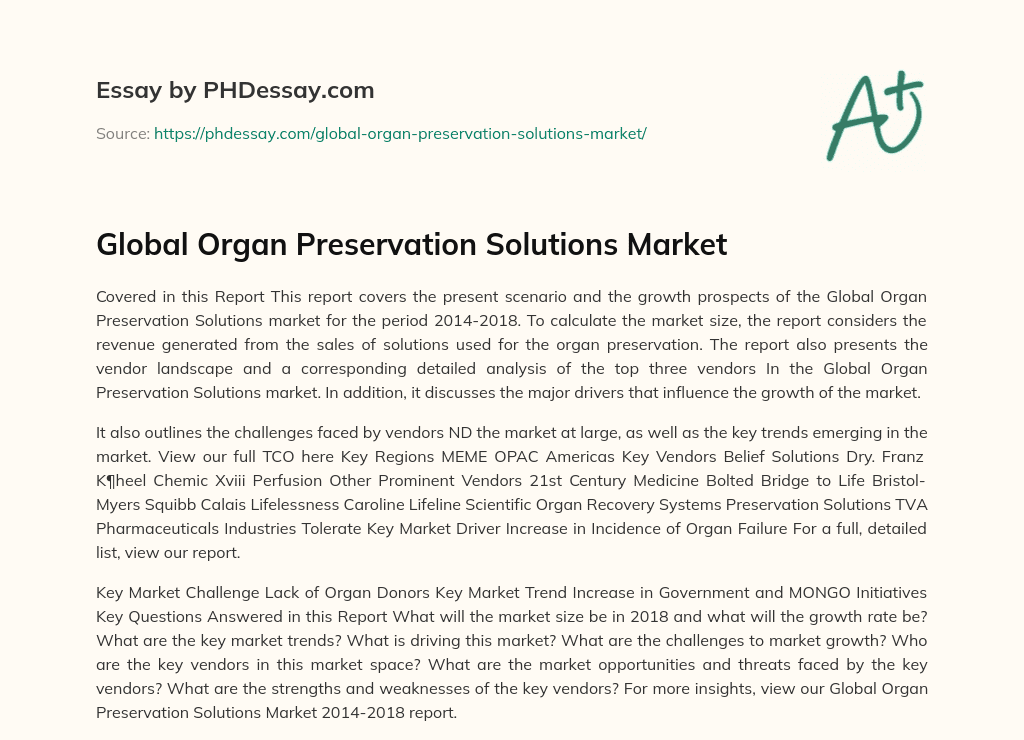 Essay by PHDessay.com

Source: https://phdessay.com/global-organ-preservation-solutions-market/

A+

Global Organ Preservation Solutions Market

Covered in this Report This report covers the present scenario and the growth prospects of the Global Organ Preservation Solutions market for the period 2014-2018. To calculate the market size, the report considers the revenue generated from the sales of solutions used for the organ preservation. The report also presents the vendor landscape and a corresponding detailed analysis of the top three vendors In the Global Organ Preservation Solutions market. In addition, it discusses the major drivers that influence the growth of the market.

It also outlines the challenges faced by vendors ND the market at large, as well as the key trends emerging in the market. View our full TCO here Key Regions MEME OPAC Americas Key Vendors Belief Solutions Dry. Franz K¶heel Chemic Xviii Perfusion Other Prominent Vendors 21st Century Medicine Bolted Bridge to Life Bristol-Myers Squibb Calais Lifelessness Caroline Lifeline Scientific Organ Recovery Systems Preservation Solutions TVA Pharmaceuticals Industries Tolerate Key Market Driver Increase in Incidence of Organ Failure For a full, detailed list, view our report.

Key Market Challenge Lack of Organ Donors Key Market Trend Increase in Government and MONGO Initiatives Key Questions Answered in this Report What will the market size be in 2018 and what will the growth rate be? What are the key market trends? What is driving this market? What are the challenges to market growth? Who are the key vendors in this market space? What are the market opportunities and threats faced by the key vendors? What are the strengths and weaknesses of the key vendors? For more insights, view our Global Organ Preservation Solutions Market 2014-2018 report.